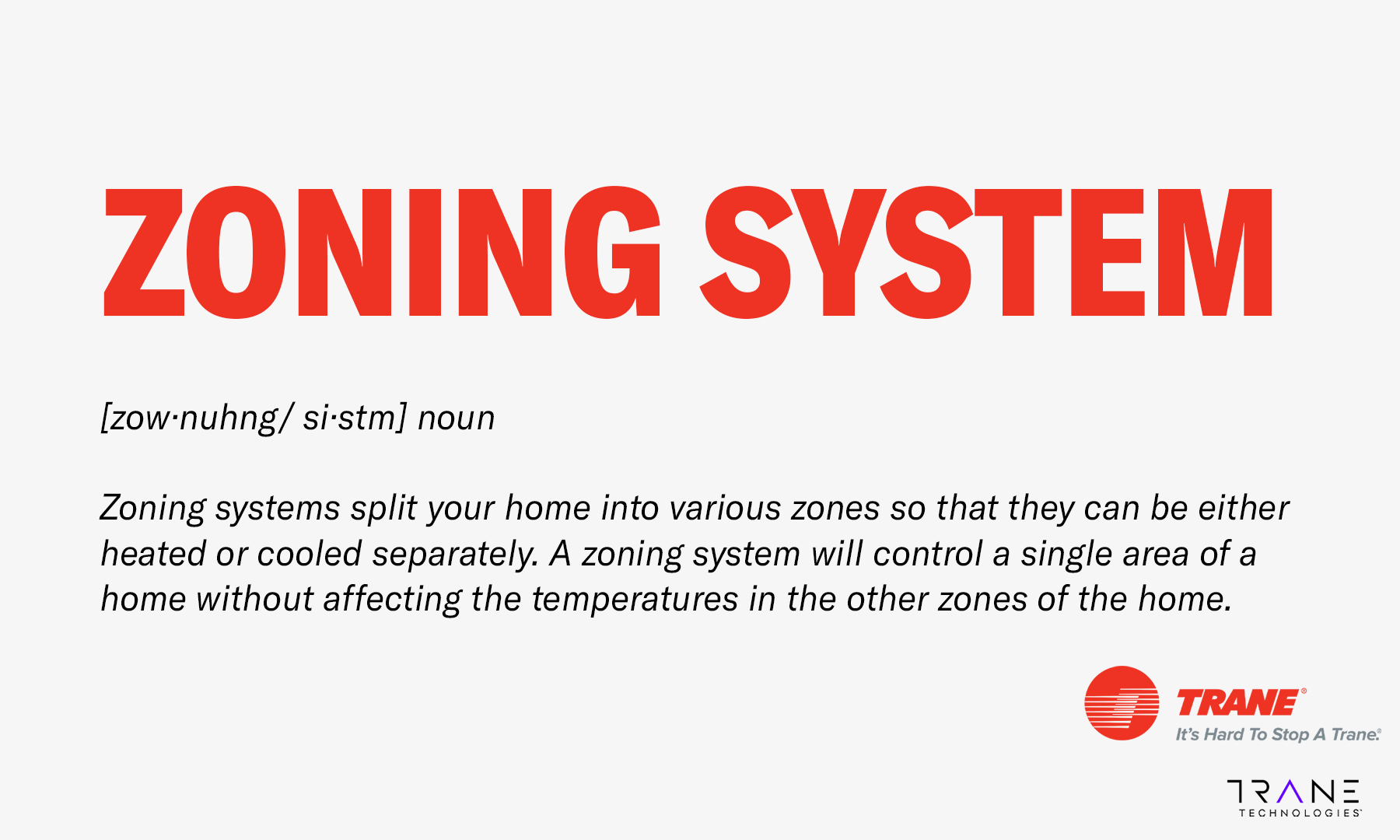 ZONING SYSTEM

[zow·nuhng/ si·stm] noun

Zoning systems split your home into various zones so that they can be either heated or cooled separately. A zoning system will control a single area of a home without affecting the temperatures in the other zones of the home.

TRANE®
It's Hard To Stop A Trane.®

TRANE
TECHNOLOGIES